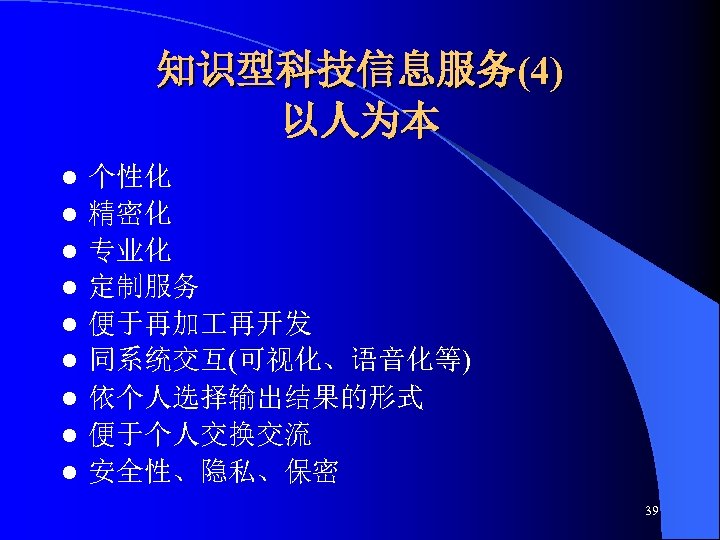 知识型科技信息服务(4)
以人为本

- 个性化
- 精密化
- 专业化
- 定制服务
- 便于再加工再开发
- 同系统交互(可视化、语音化等)
- 依个人选择输出结果的形式
- 便于个人交换交流
- 安全性、隐私、保密

39